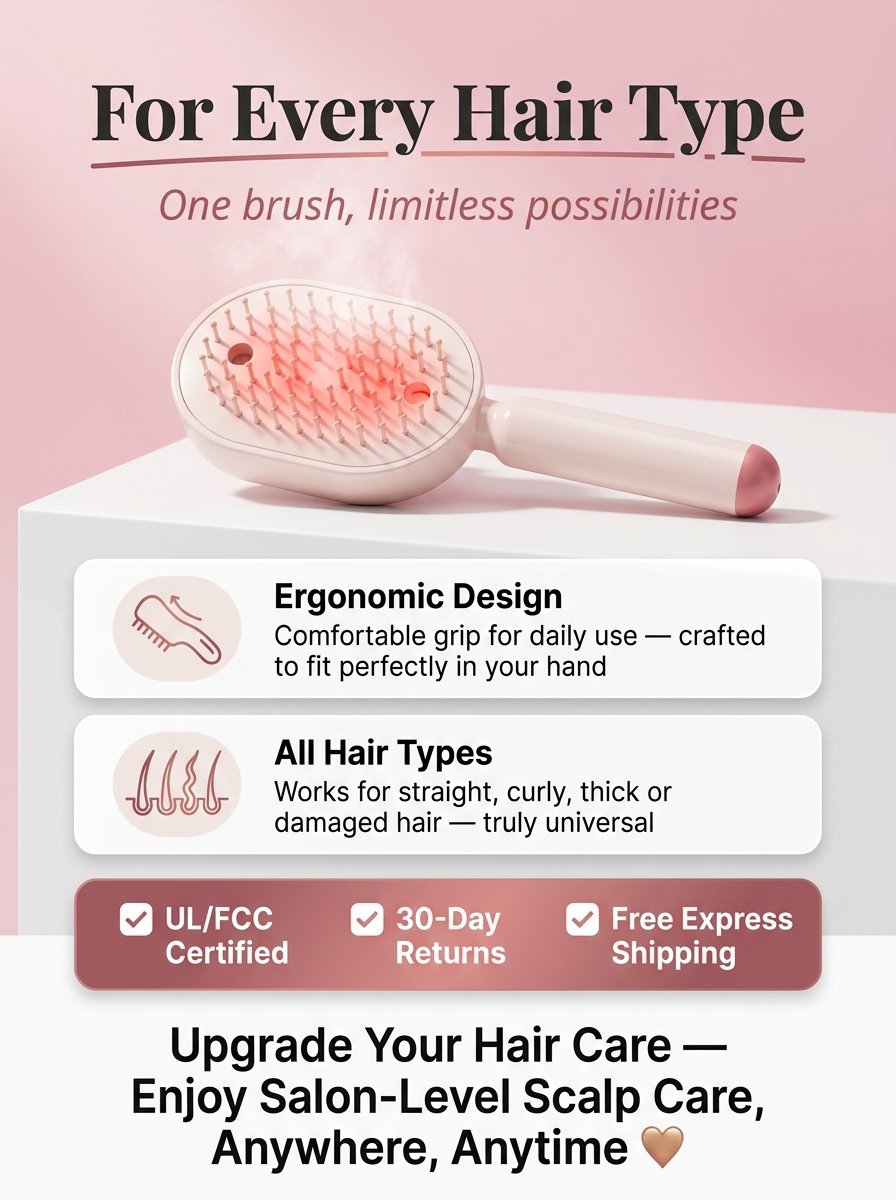 For Every Hair Type

One brush, limitless possibilities

Ergonomic Design
Comfortable grip for daily use — crafted to fit perfectly in your hand

All Hair Types
Works for straight, curly, thick or damaged hair — truly universal

UL/FCC Certified

30-Day Returns

Free Express Shipping

Upgrade Your Hair Care — Enjoy Salon-Level Scalp Care, Anywhere, Anytime 🤎